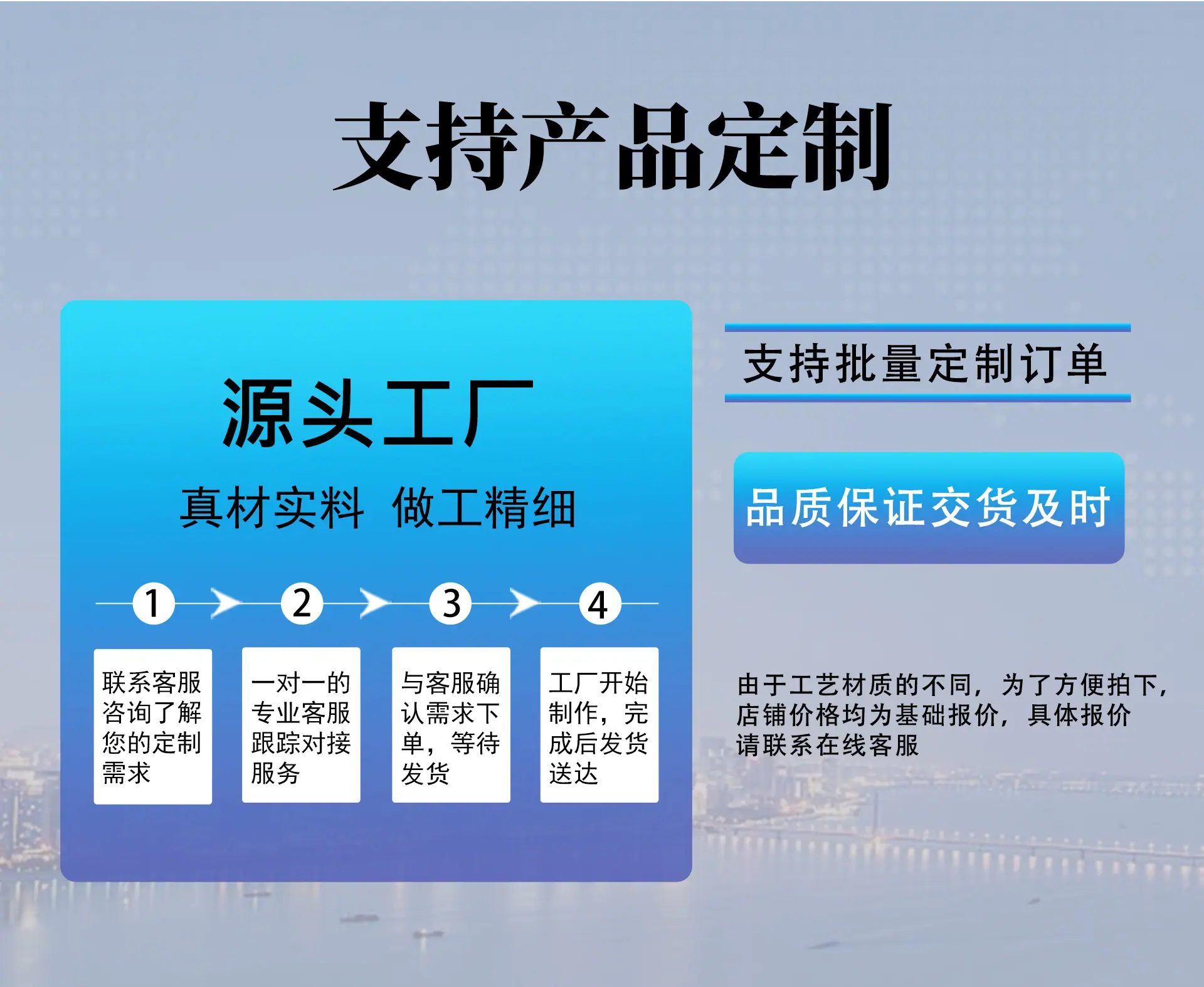 支持产品定制

源头工厂

真材实料 做工精细

1

2

3

4

联系客服咨询了解您的定制需求

一对一的专业客服跟踪对接服务

与客服确认需求下单，等待发货

工厂开始制作，完成后发货送达

支持批量定制订单

品质保证交货及时

由于工艺材质的不同，为了方便拍下，店铺价格均为基础报价，具体报价请联系在线客服